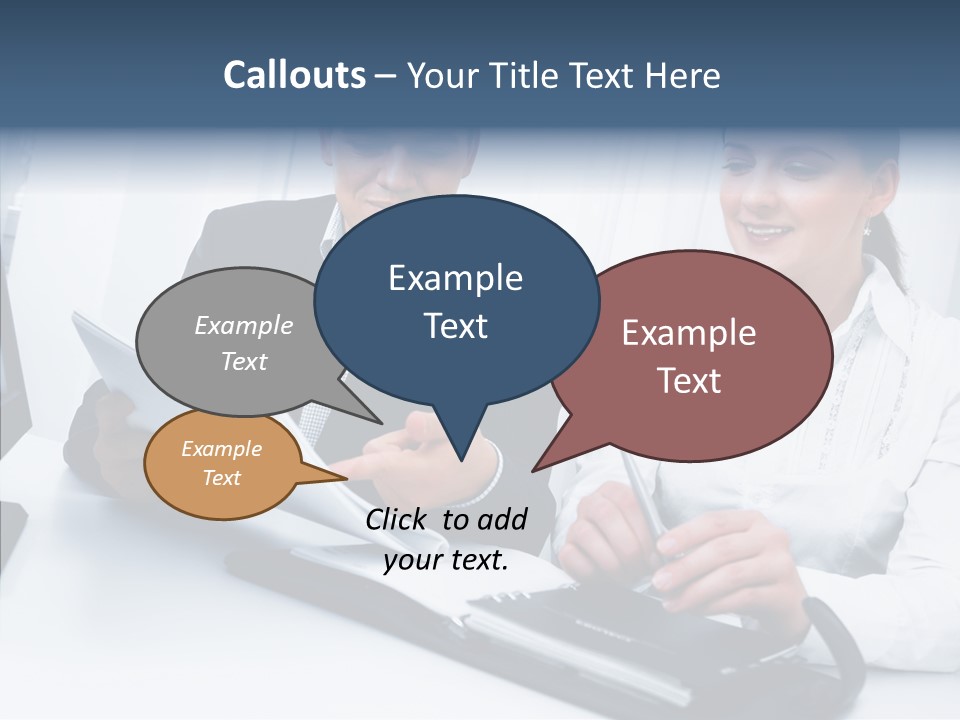 Callouts – Your Title Text Here

Example Text

Example Text

Example Text

Example Text

Click to add your text.